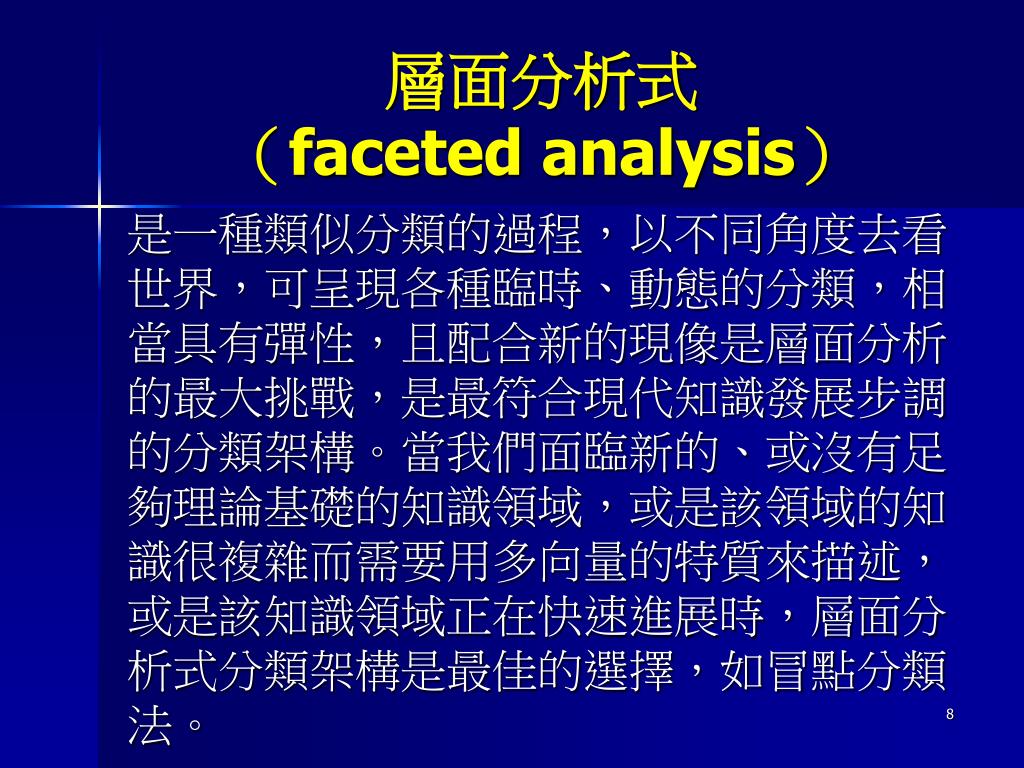 層面分析式
（faceted analysis）

是一種類似分類的過程，以不同角度去看世界，可呈現各種臨時、動態的分類，相當具有彈性，且配合新的現像是層面分析的最大挑戰，是最符合現代知識發展步調的分類架構。當我們面臨新的、或沒有足夠理論基礎的知識領域，或是該領域的知識很複雜而需要用多向量的特質來描述，或是該知識領域正在快速進展時，層面分析式分類架構是最佳的選擇，如冒點分類法。

8